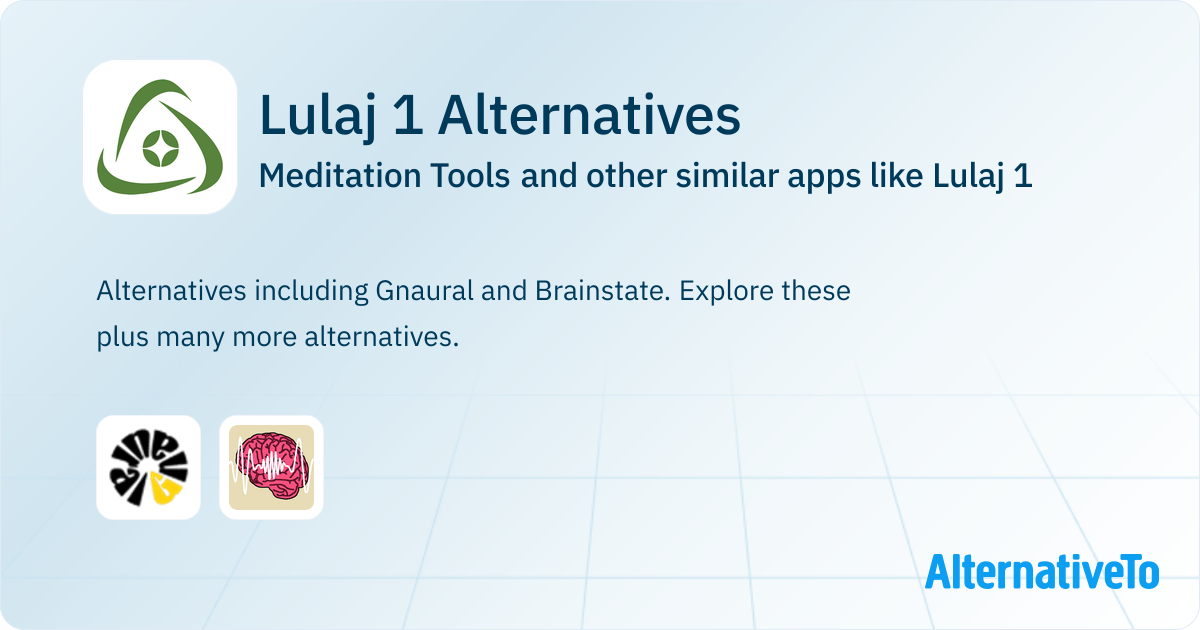 Lulaj 1 Alternatives

Meditation Tools and other similar apps like Lulaj 1

Alternatives including Gnaural and Brainstate. Explore these plus many more alternatives.

AlternativeTo